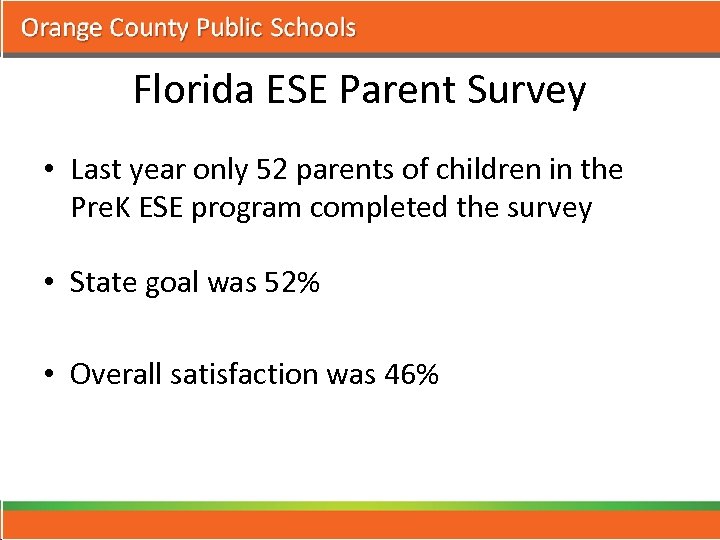 Orange County Public Schools

Florida ESE Parent Survey

• Last year only 52 parents of children in the PreK ESE program completed the survey

• State goal was 52%

• Overall satisfaction was 46%